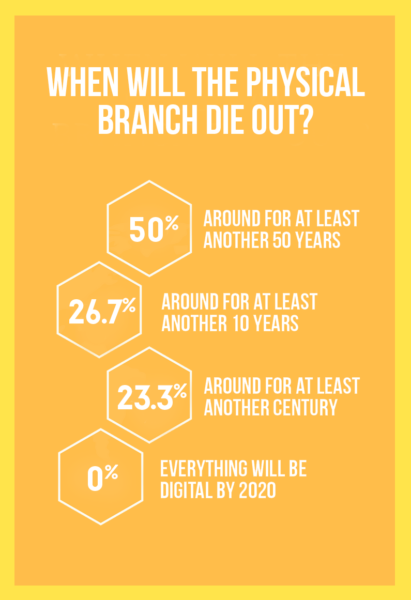 WHEN WILL THE PHYSICAL BRANCH DIE OUT?

50%

AROUND FOR AT LEAST ANOTHER 50 YEARS

26.7%

AROUND FOR AT LEAST ANOTHER 10 YEARS

23.3%

AROUND FOR AT LEAST ANOTHER CENTURY

0%

EVERYTHING WILL BE DIGITAL BY 2020